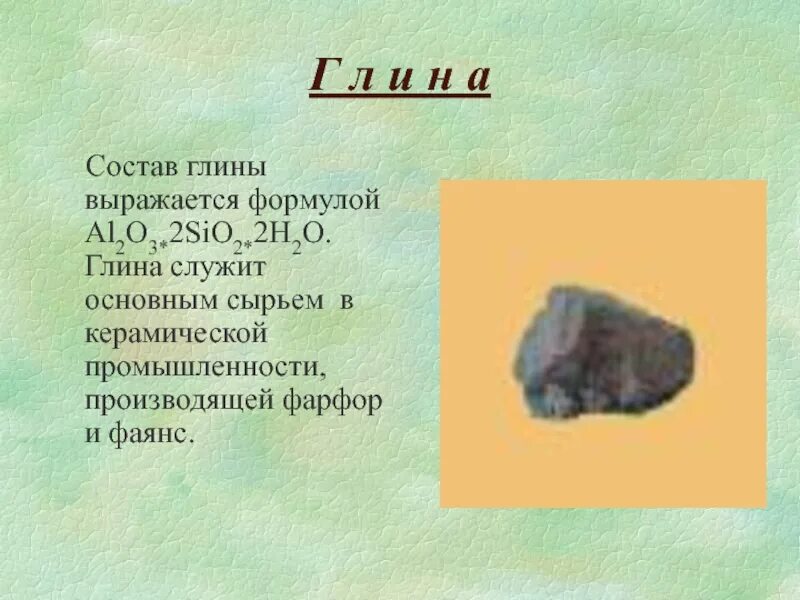 Г л и н а

Состав глины выражается формулой $Al_2O_{3*}2SiO_{2*}2H_2O$. Глина служит основным сырьем в керамической промышленности, производящей фарфор и фаянс.